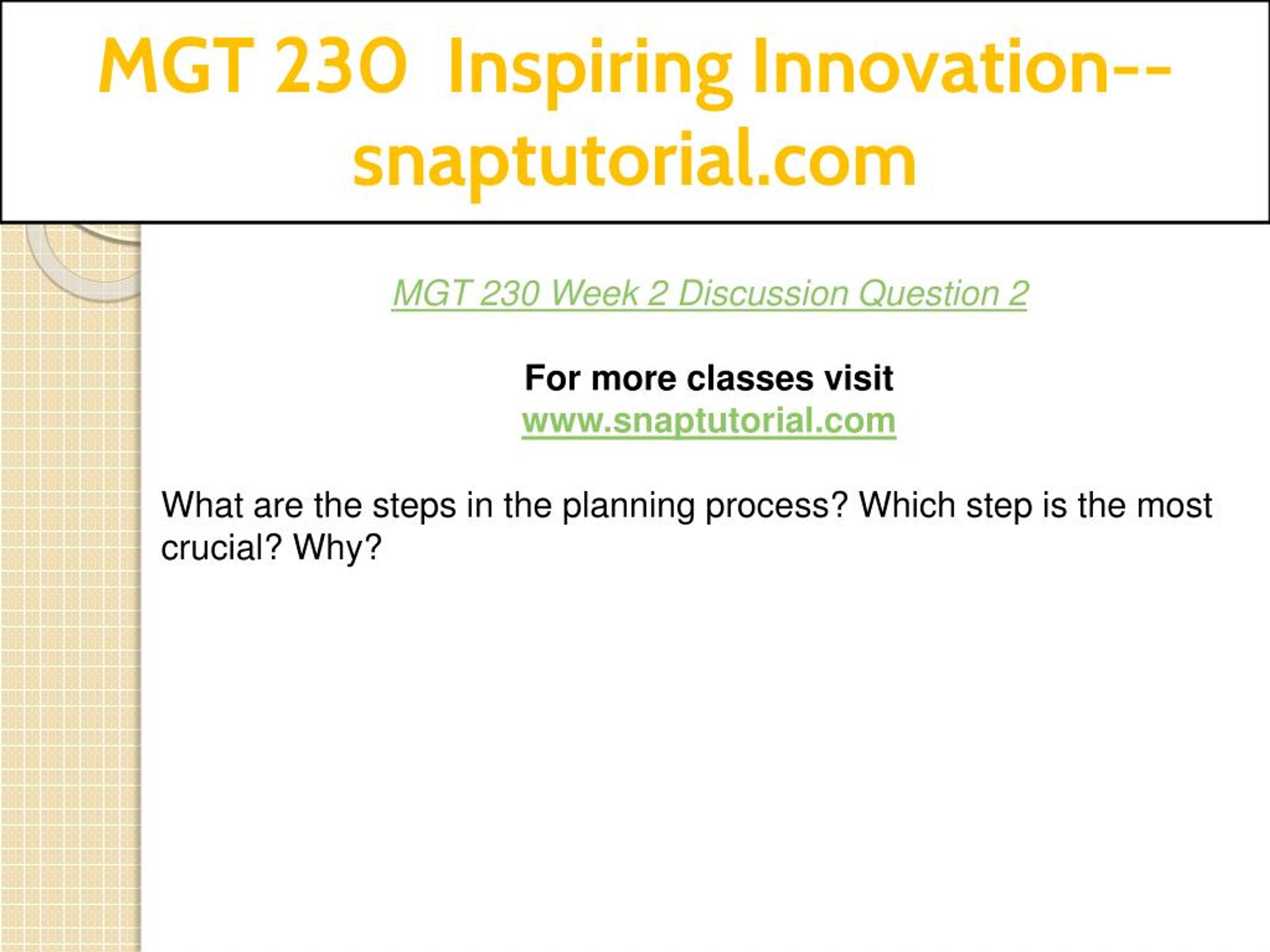 MGT 230 Inspiring Innovation--snaptutorial.com

MGT 230 Week 2 Discussion Question 2

For more classes visit
www.snaptutorial.com

What are the steps in the planning process? Which step is the most crucial? Why?